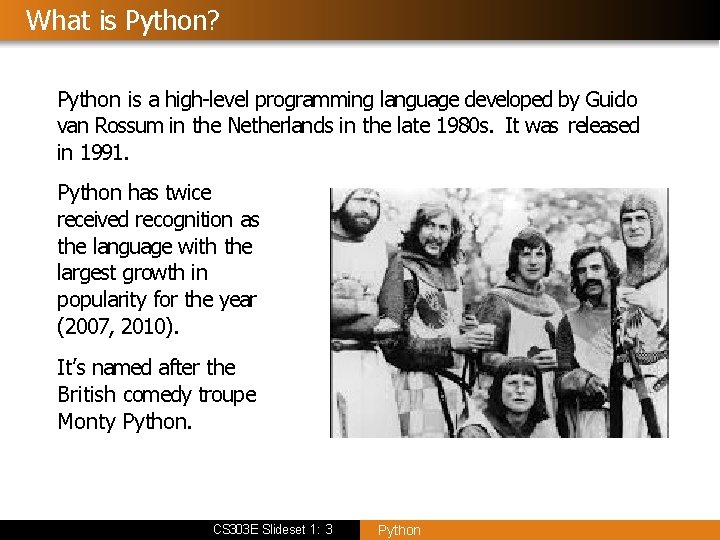 What is Python?

Python is a high-level programming language developed by Guido van Rossum in the Netherlands in the late 1980s. It was released in 1991.

Python has twice received recognition as the language with the largest growth in popularity for the year (2007, 2010).

It's named after the British comedy troupe Monty Python.

CS303E Slideset 1: 3 Python